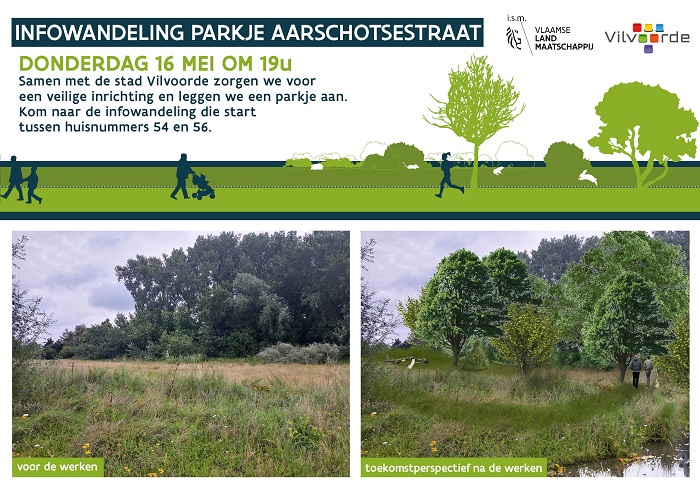 INFOWANDELING PARKJE AARSCHOTSESTRAAT

i.s.m. VLAAMSE LAND MAATSCHAPPIJ

Vilvoorde

DONDERDAG 16 MEI OM 19u

Samen met de stad Vilvoorde zorgen we voor een veilige inrichting en leggen we een parkje aan. Kom naar de infowandeling die start tussen huisnummers 54 en 56.

voor de werken

toekomstperspectief na de werken